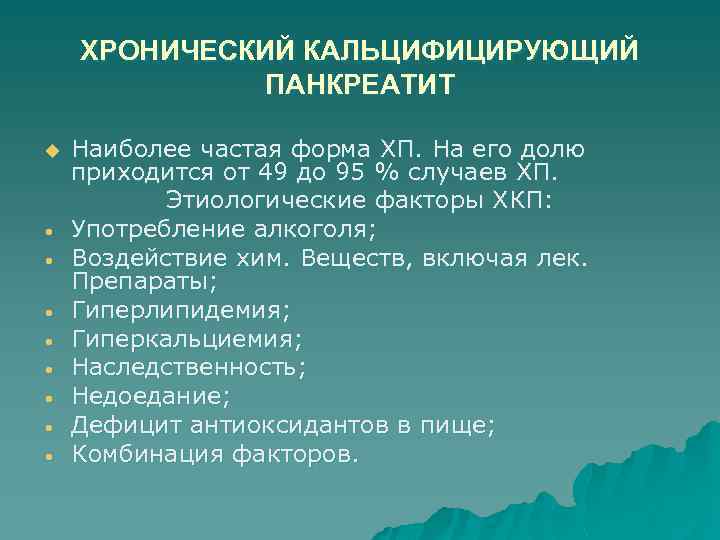 ХРОНИЧЕСКИЙ КАЛЬЦИФИЦИРУЮЩИЙ ПАНКРЕАТИТ

Наиболее частая форма ХП. На его долю приходится от 49 до 95 % случаев ХП.

Этиологические факторы ХКП:

Употребление алкоголя;

Воздействие хим. Веществ, включая лек. Препараты;

Гиперлипидемия;

Гиперкальциемия;

Наследственность;

Недоедание;

Дефицит антиоксидантов в пище;

Комбинация факторов.